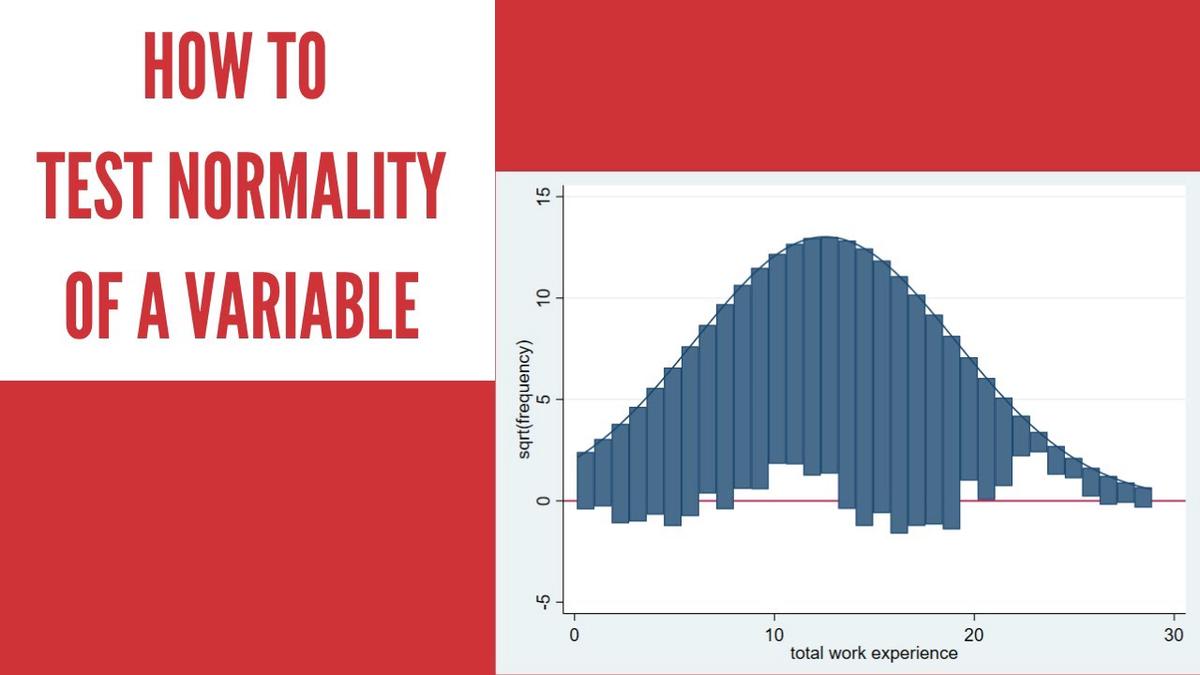 HOW TO
TEST NORMALITY
OF A VARIABLE

15
10
5
0
-5
sqrt(frequency)
0
10
20
30
total work experience